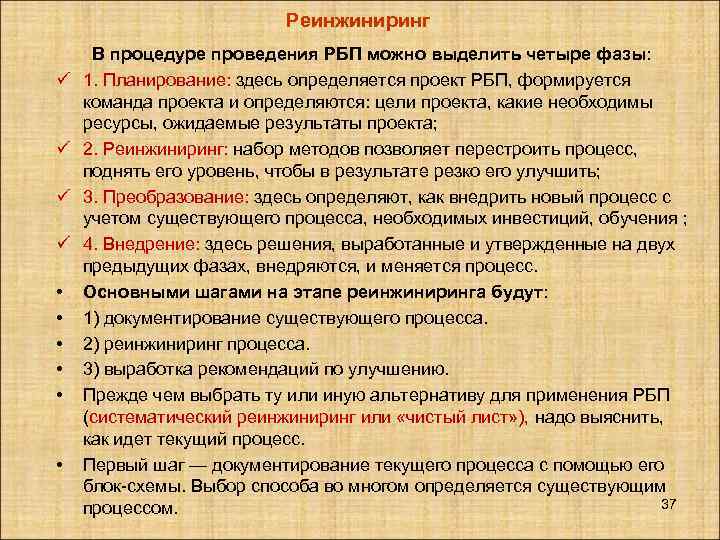 Реинжиниринг

В процедуре проведения РБП можно выделить четыре фазы:

✓ 1. Планирование: здесь определяется проект РБП, формируется команда проекта и определяются: цели проекта, какие необходимы ресурсы, ожидаемые результаты проекта;

✓ 2. Реинжиниринг: набор методов позволяет перестроить процесс, поднять его уровень, чтобы в результате резко его улучшить;

✓ 3. Преобразование: здесь определяют, как внедрить новый процесс с учетом существующего процесса, необходимых инвестиций, обучения ;

✓ 4. Внедрение: здесь решения, выработанные и утвержденные на двух предыдущих фазах, внедряются, и меняется процесс.

• Основными шагами на этапе реинжиниринга будут:

• 1) документирование существующего процесса.

• 2) реинжиниринг процесса.

• 3) выработка рекомендаций по улучшению.

• Прежде чем выбрать ту или иную альтернативу для применения РБП (систематический реинжиниринг или «чистый лист»), надо выяснить, как идет текущий процесс.

• Первый шаг — документирование текущего процесса с помощью его блок-схемы. Выбор способа во многом определяется существующим процессом.

37